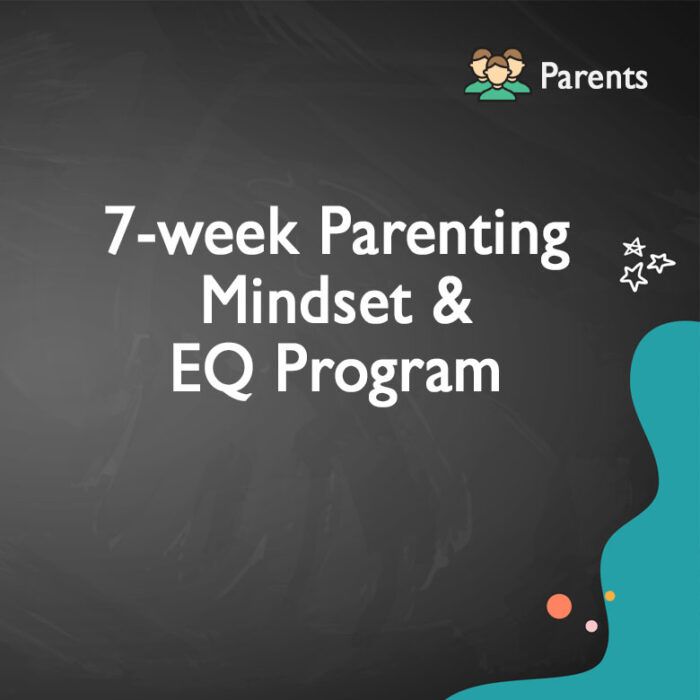 Parents

7-week Parenting Mindset & EQ Program